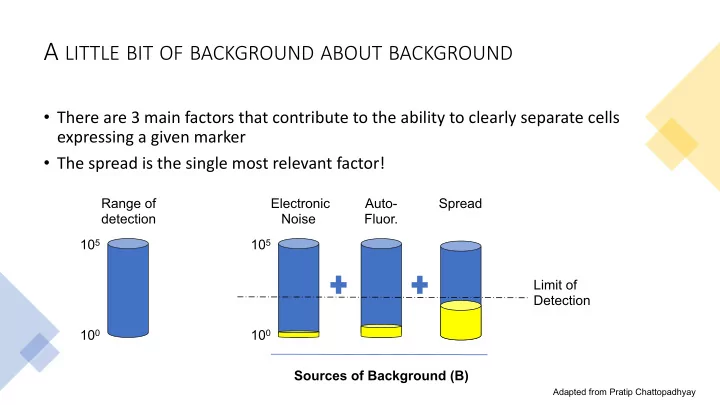 A LITTLE BIT OF BACKGROUND ABOUT BACKGROUND

• There are 3 main factors that contribute to the ability to clearly separate cells expressing a given marker

• The spread is the single most relevant factor!

Range of detection

$10^5$

$10^0$

Electronic Noise

Auto-Fluor.

Spread

$10^5$

$10^0$

+

+

Limit of Detection

Sources of Background (B)

Adapted from Pratip Chattopadhyay